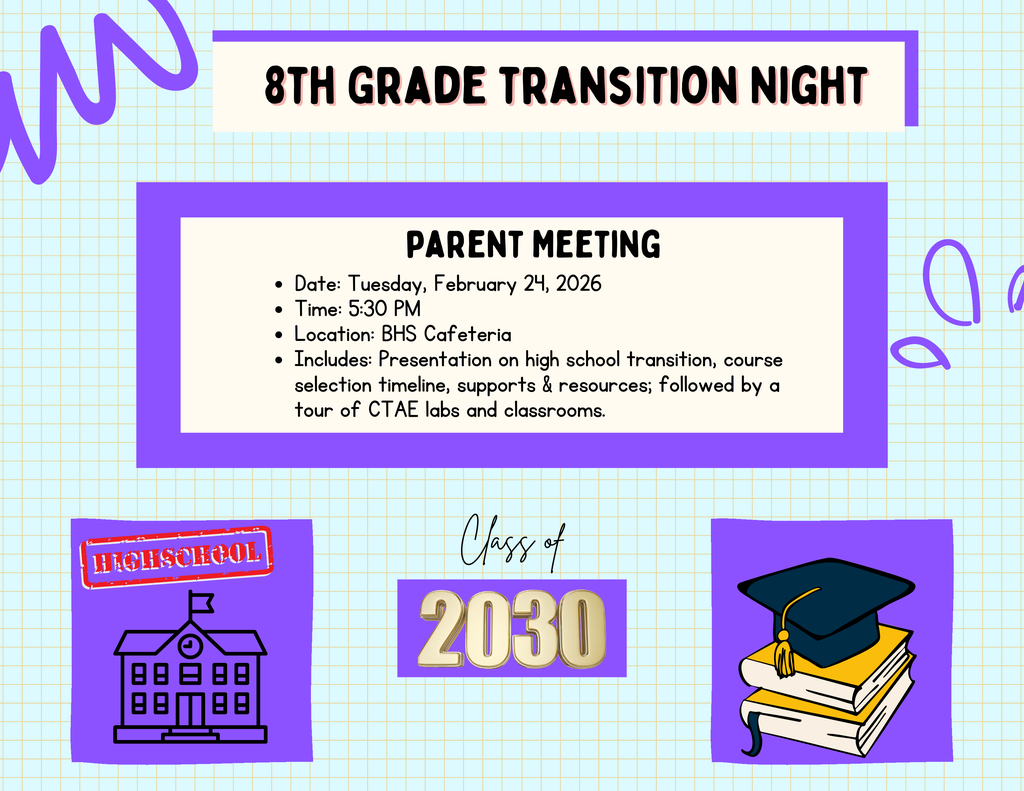 8TH GRADE TRANSITION NIGHT

PARENT MEETING

- Date: Tuesday, February 24, 2026
- Time: 5:30 PM
- Location: BHS Cafeteria
- Includes: Presentation on high school transition, course selection timeline, supports & resources; followed by a tour of CTAE labs and classrooms.

HIGHSCHOOL

Class of

2030